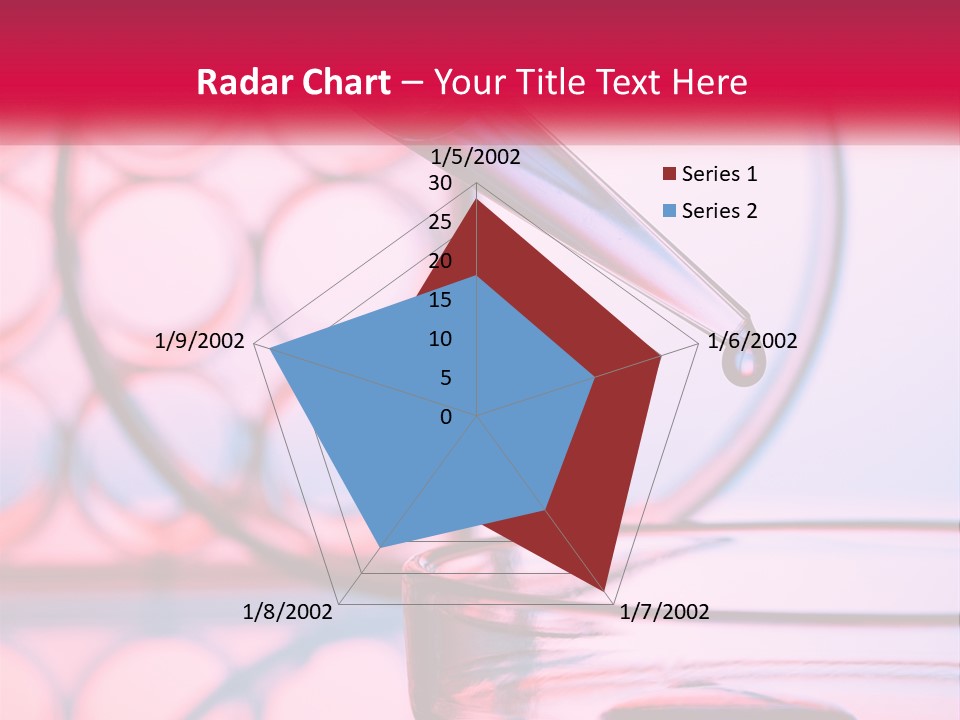 Radar Chart – Your Title Text Here

1/5/2002
30
25
20
15
10
5
0
1/6/2002
1/7/2002
1/8/2002
1/9/2002

Series 1
Series 2